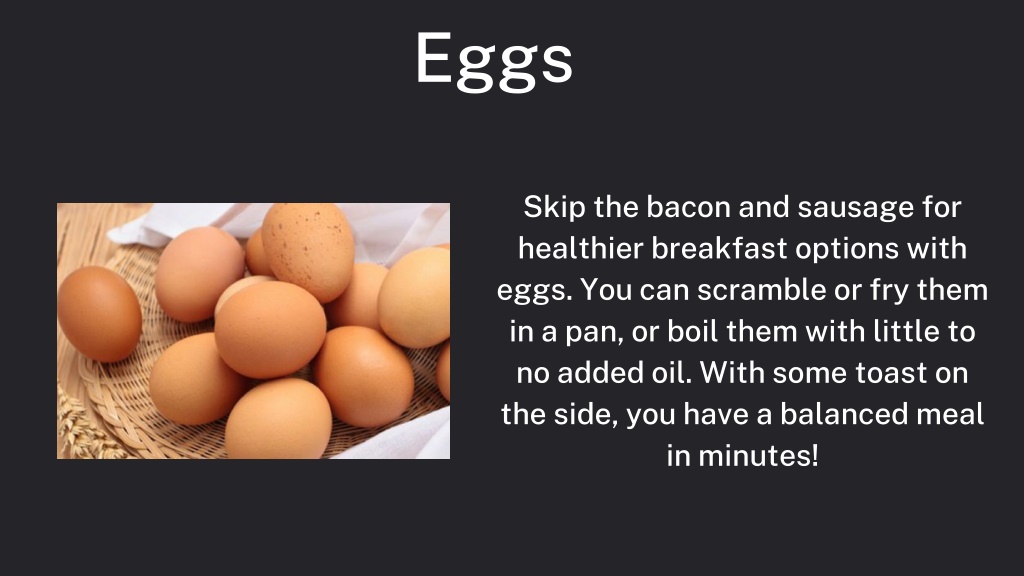 Eggs

Skip the bacon and sausage for healthier breakfast options with eggs. You can scramble or fry them in a pan, or boil them with little to no added oil. With some toast on the side, you have a balanced meal in minutes!